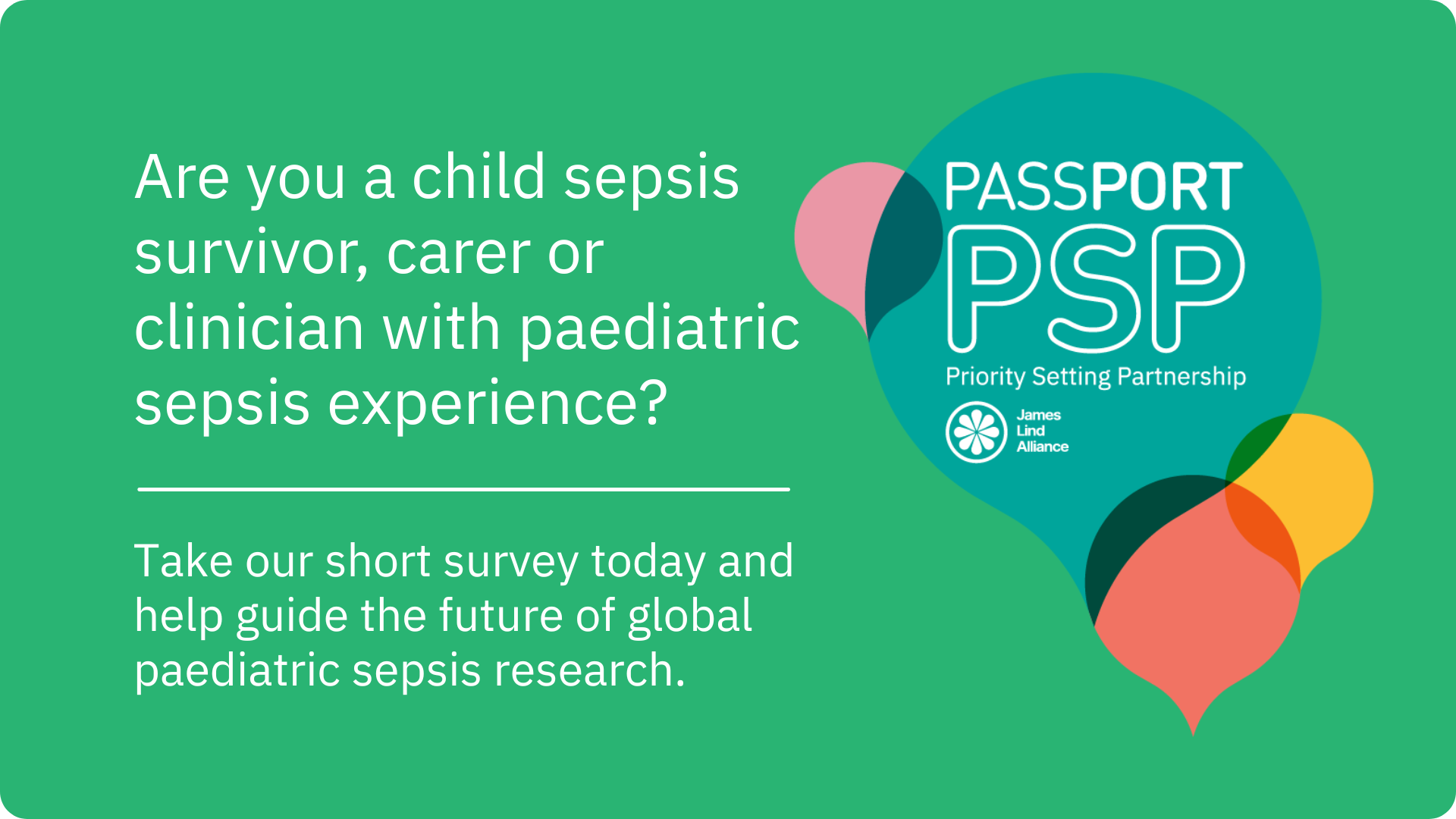 Are you a child sepsis survivor, carer or clinician with paediatric sepsis experience?

Take our short survey today and help guide the future of global paediatric sepsis research.

PASSPORT
PSP
Priority Setting Partnership

James
Lind
Alliance